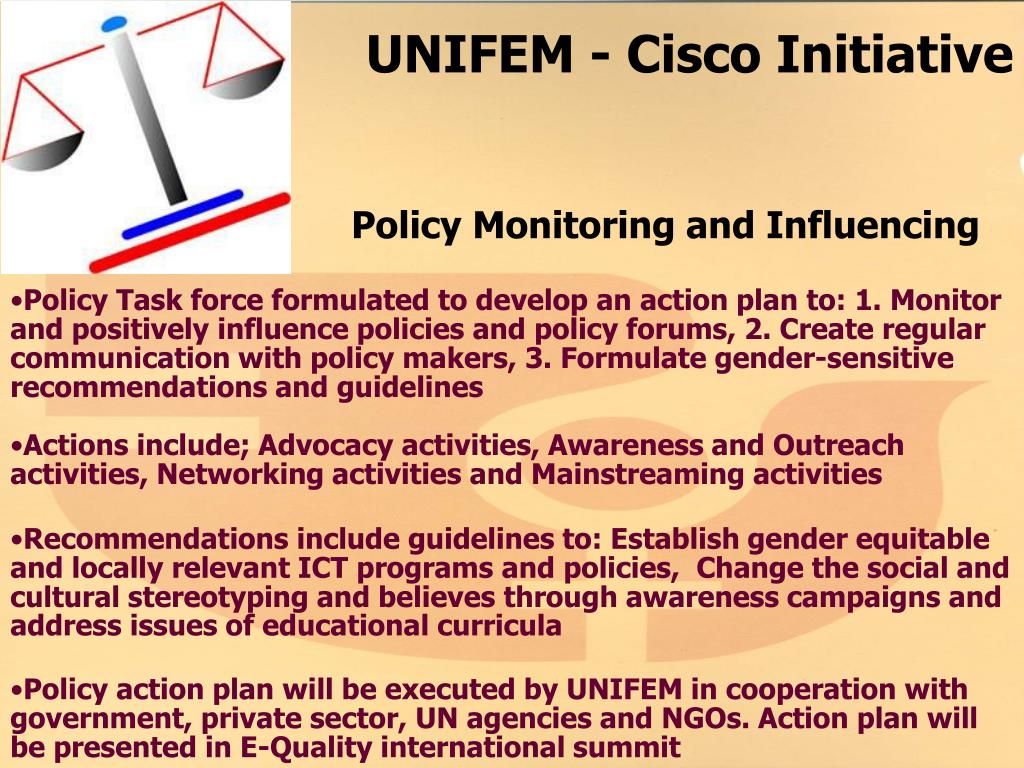 UNIFEM - Cisco Initiative

Policy Monitoring and Influencing

•Policy Task force formulated to develop an action plan to: 1. Monitor and positively influence policies and policy forums, 2. Create regular communication with policy makers, 3. Formulate gender-sensitive recommendations and guidelines

•Actions include; Advocacy activities, Awareness and Outreach activities, Networking activities and Mainstreaming activities

•Recommendations include guidelines to: Establish gender equitable and locally relevant ICT programs and policies, Change the social and cultural stereotyping and believes through awareness campaigns and address issues of educational curricula

•Policy action plan will be executed by UNIFEM in cooperation with government, private sector, UN agencies and NGOs. Action plan will be presented in E-Quality international summit